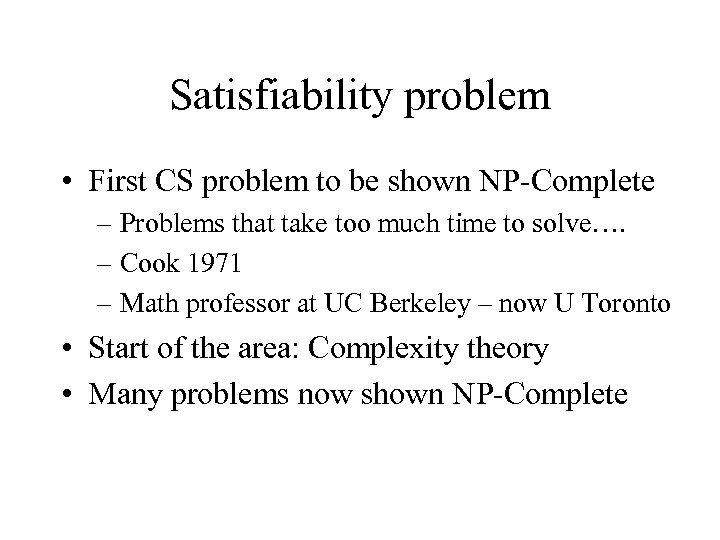 Satisfiability problem

• First CS problem to be shown NP-Complete
– Problems that take too much time to solve….
– Cook 1971
– Math professor at UC Berkeley – now U Toronto
• Start of the area: Complexity theory
• Many problems now shown NP-Complete